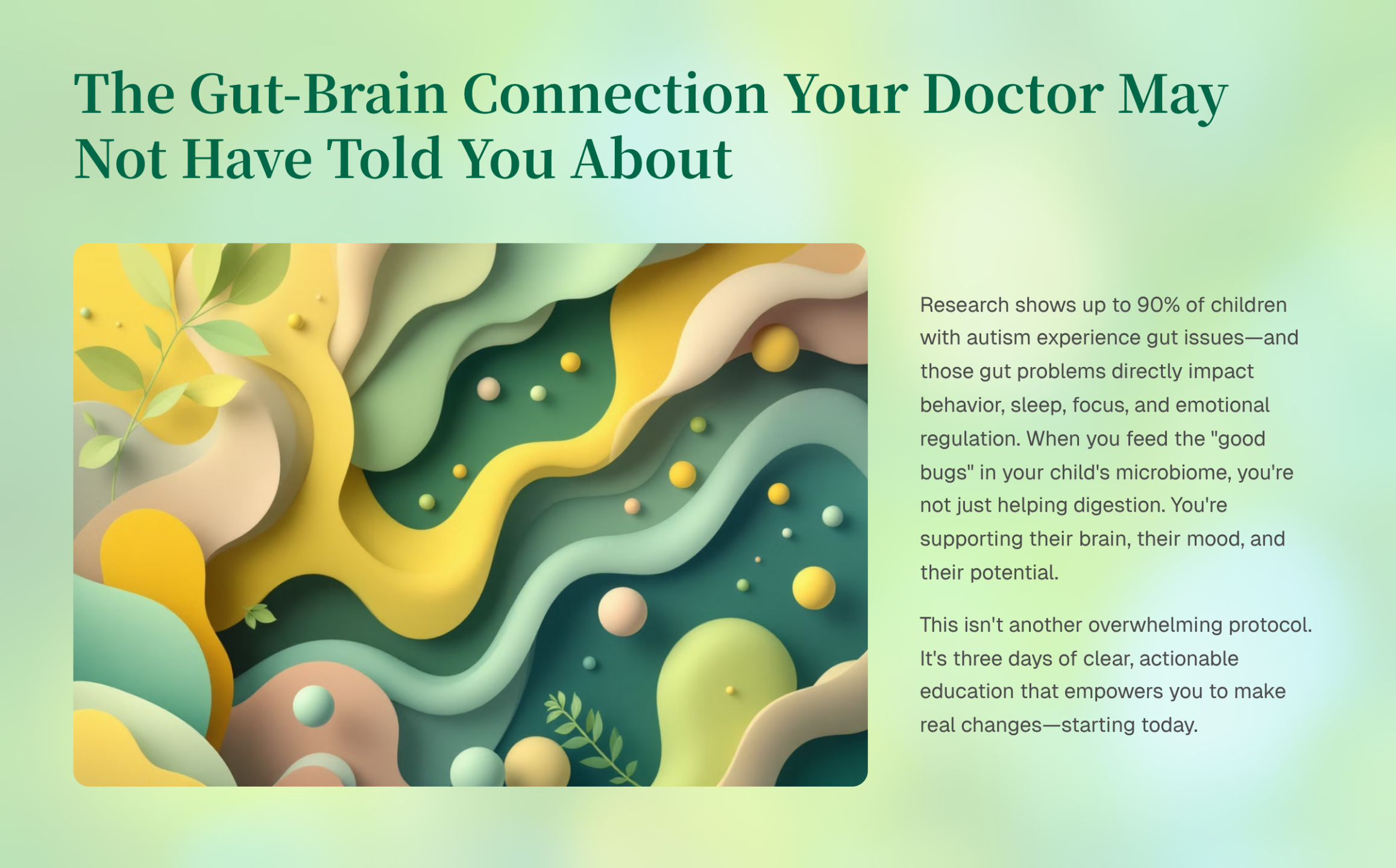 The Gut-Brain Connection Your Doctor May Not Have Told You About

Research shows up to 90% of children with autism experience gut issues—and those gut problems directly impact behavior, sleep, focus, and emotional regulation. When you feed the "good bugs" in your child's microbiome, you're not just helping digestion. You're supporting their brain, their mood, and their potential.

This isn't another overwhelming protocol. It's three days of clear, actionable education that empowers you to make real changes—starting today.